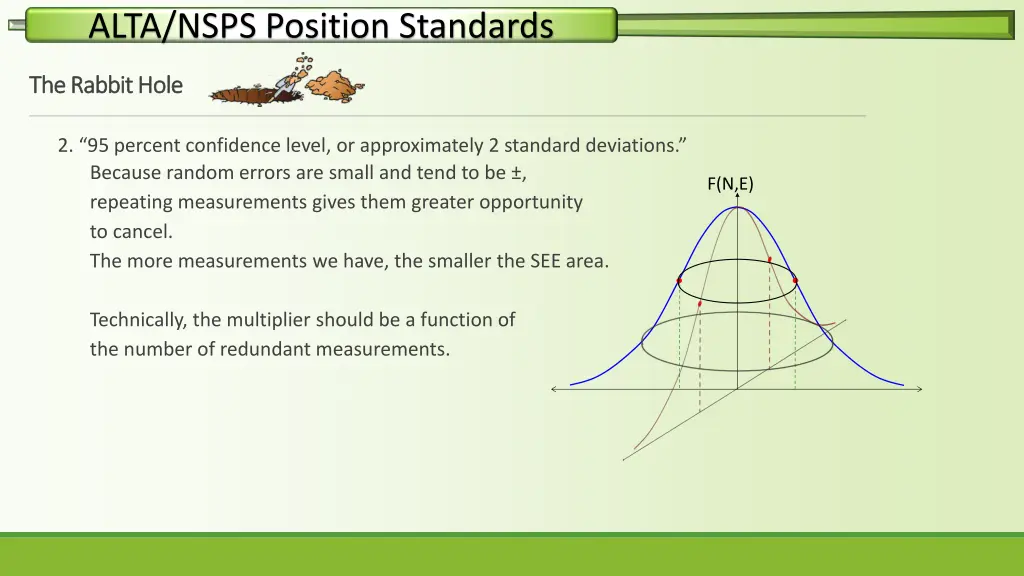 ALTA/NSPS Position Standards

The Rabbit Hole

2. “95 percent confidence level, or approximately 2 standard deviations.”
Because random errors are small and tend to be ±, repeating measurements gives them greater opportunity to cancel.
The more measurements we have, the smaller the SEE area.

Technically, the multiplier should be a function of the number of redundant measurements.

F(N,E)